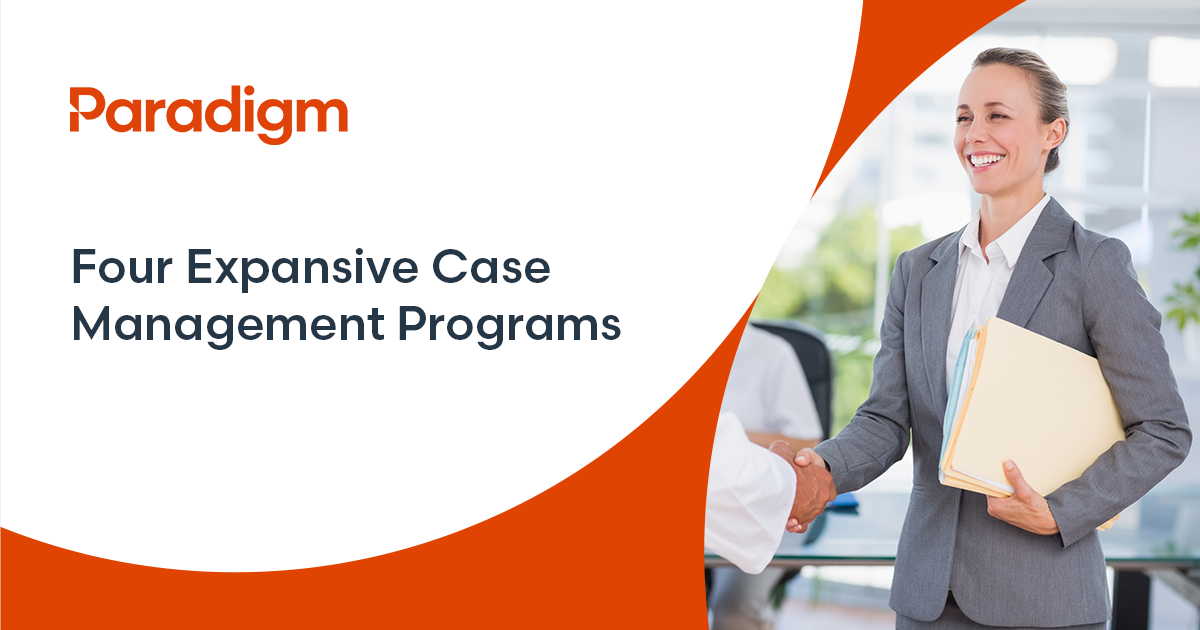 Paradigm

Four Expansive Case Management Programs